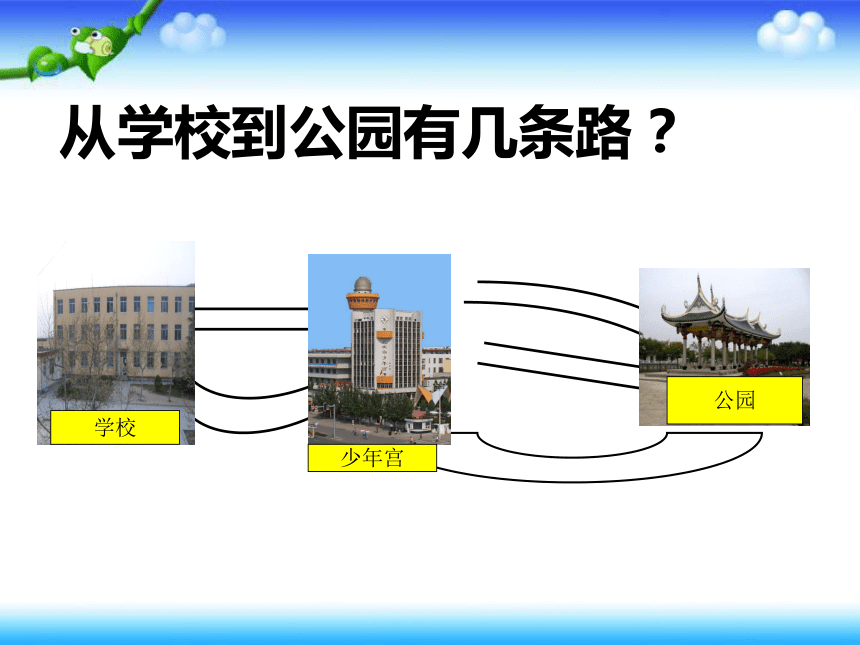 从学校到公园有几条路？

学校

少年宫

公园